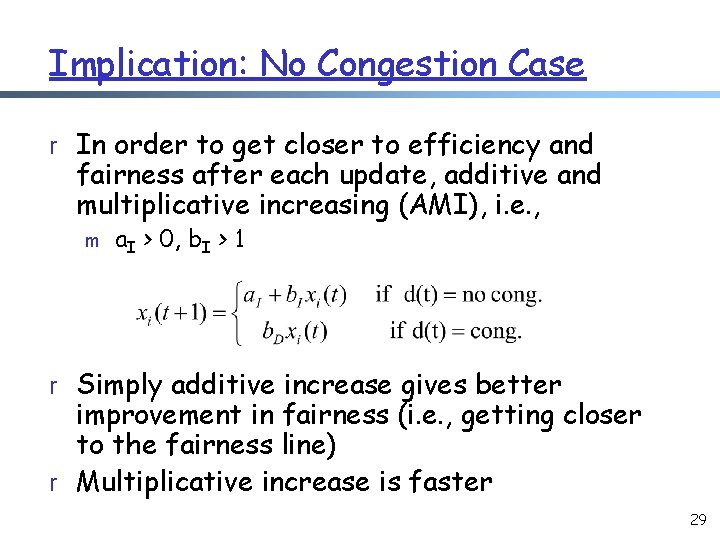 Implication: No Congestion Case

r In order to get closer to efficiency and fairness after each update, additive and multiplicative increasing (AMI), i.e.,

m $a_I > 0$, $b_I > 1$

$x_i(t+1) = \begin{cases} a_I + b_I x_i(t) & \text{if d(t) = no cong.} \\ b_D x_i(t) & \text{if d(t) = cong.} \end{cases}$

r Simply additive increase gives better improvement in fairness (i.e., getting closer to the fairness line)

r Multiplicative increase is faster

29